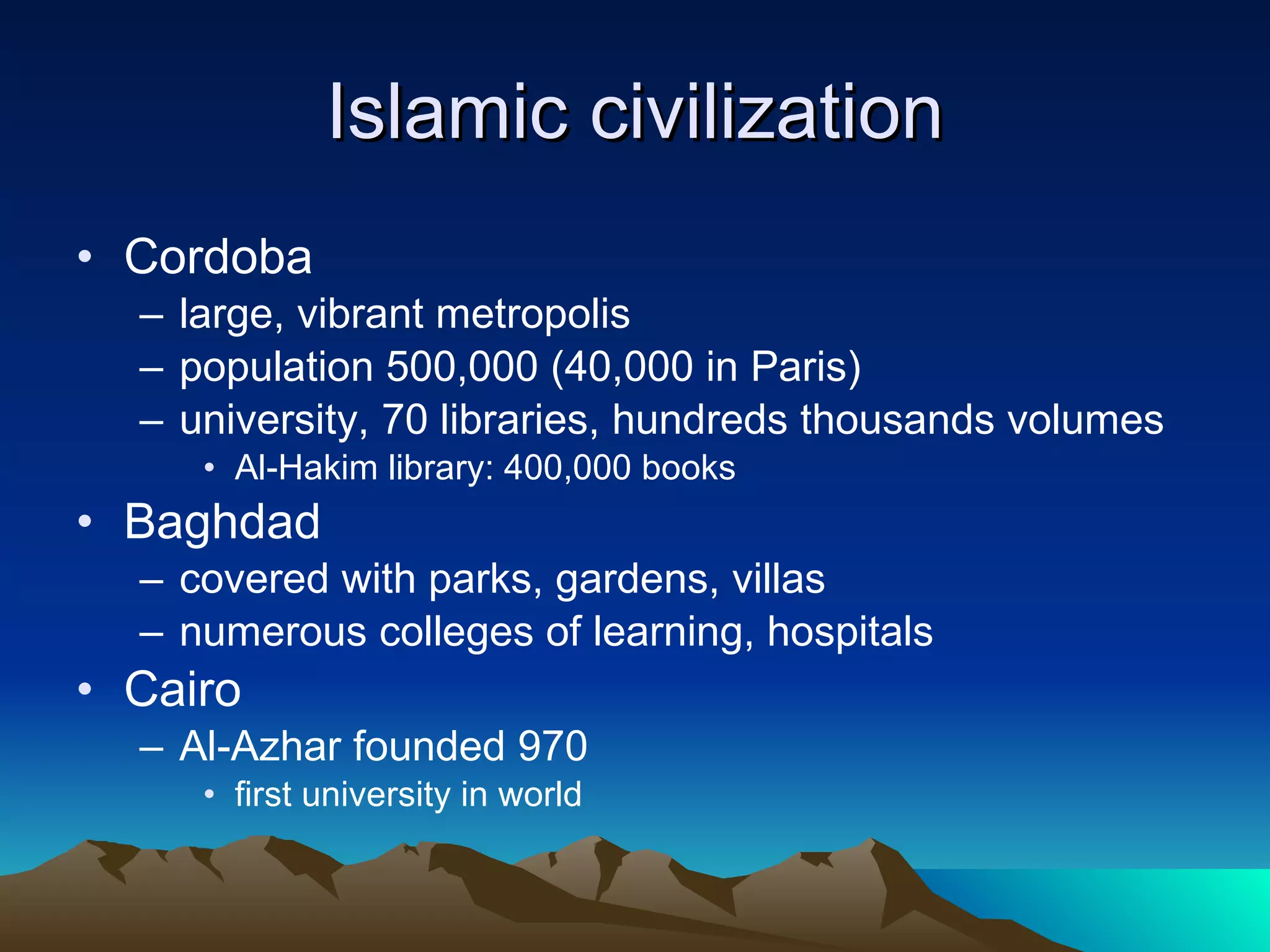 Islamic civilization

• Cordoba
– large, vibrant metropolis
– population 500,000 (40,000 in Paris)
– university, 70 libraries, hundreds thousands volumes
• Al-Hakim library: 400,000 books
• Baghdad
– covered with parks, gardens, villas
– numerous colleges of learning, hospitals
• Cairo
– Al-Azhar founded 970
• first university in world